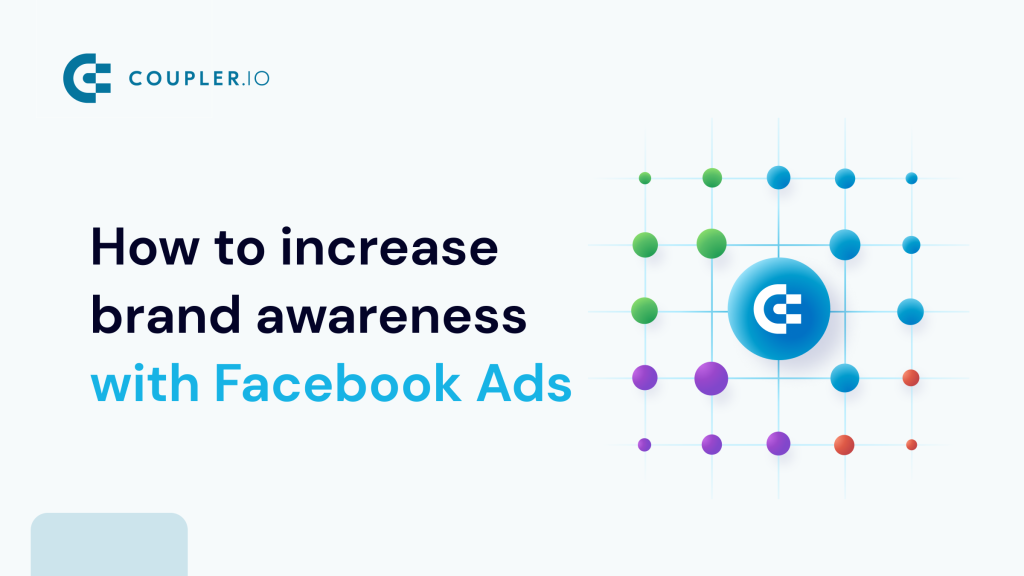 COUPLER.IO

How to increase brand awareness with Facebook Ads